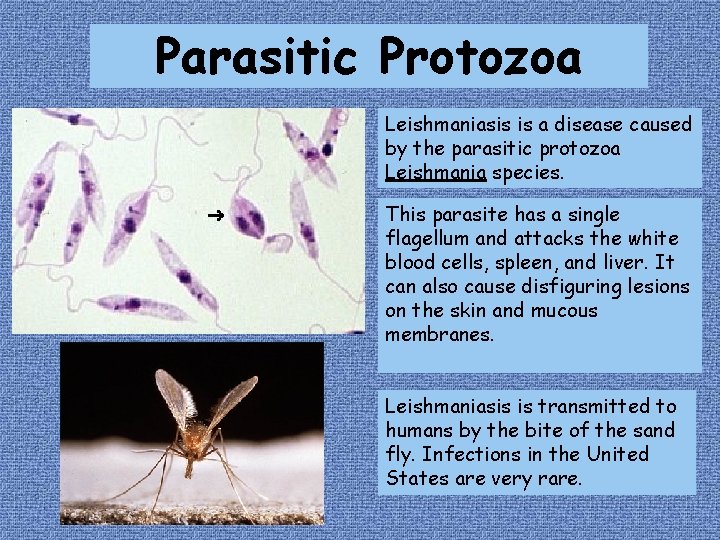 Parasitic Protozoa

Leishmaniasis is a disease caused by the parasitic protozoa Leishmania species.

This parasite has a single flagellum and attacks the white blood cells, spleen, and liver. It can also cause disfiguring lesions on the skin and mucous membranes.

Leishmaniasis is transmitted to humans by the bite of the sand fly. Infections in the United States are very rare.